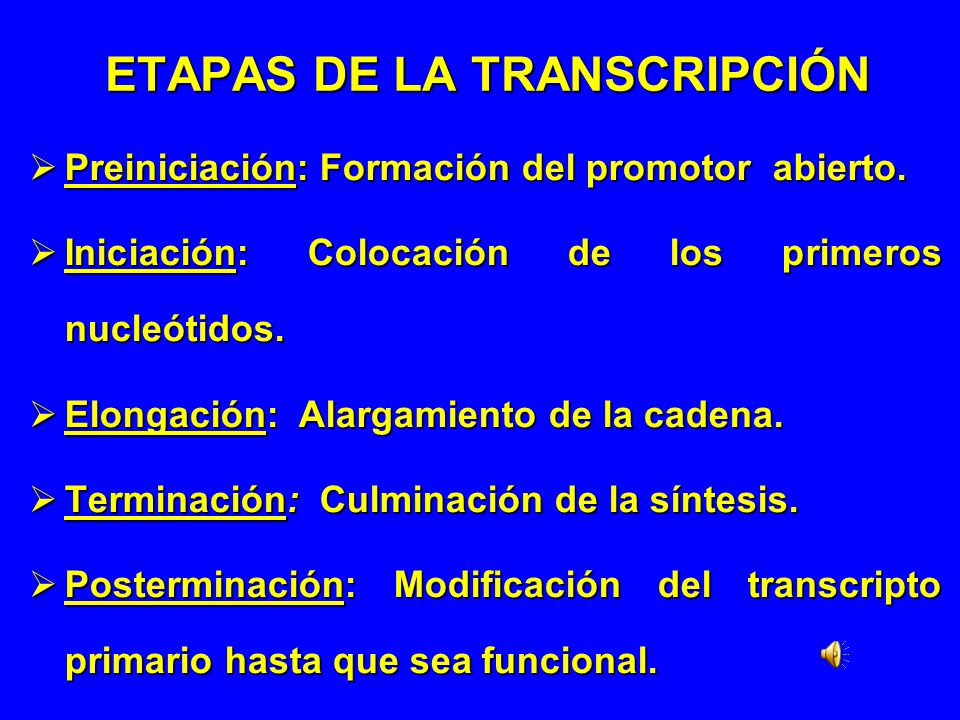 ETAPAS DE LA TRANSCRIPCIÓN

➢ Preiniciación: Formación del promotor abierto.

➢ Iniciación: Colocación de los primeros nucleótidos.

➢ Elongación: Alargamiento de la cadena.

➢ Terminación: Culminación de la síntesis.

➢ Posterminación: Modificación del transcripto primario hasta que sea funcional.